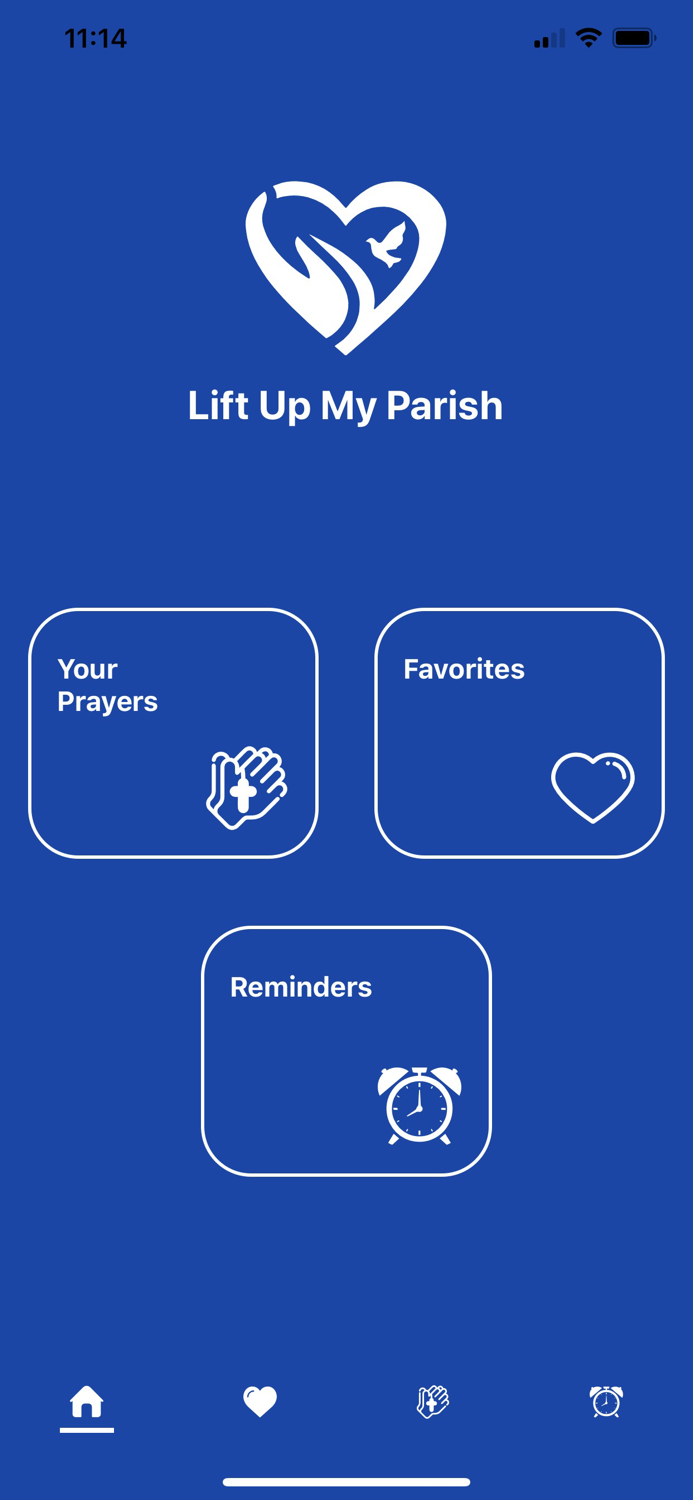 11:14

Lift Up My Parish

Your Prayers

Favorites

Reminders